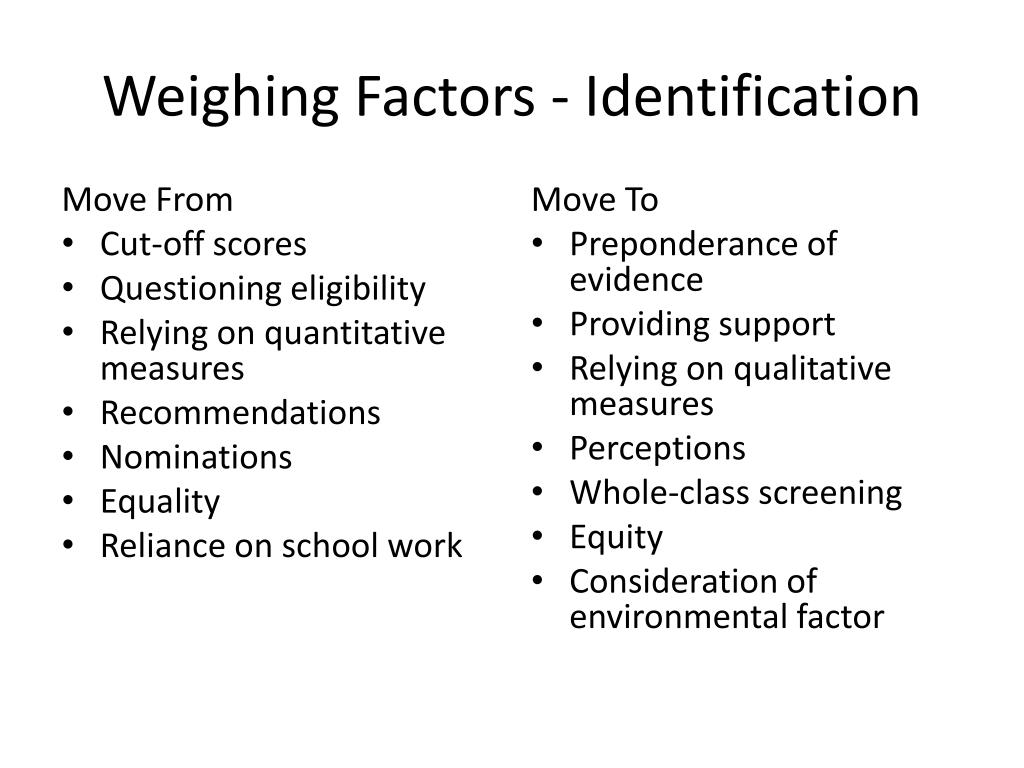 Weighing Factors - Identification

Move From
• Cut-off scores
• Questioning eligibility
• Relying on quantitative measures
• Recommendations
• Nominations
• Equality
• Reliance on school work

Move To
• Preponderance of evidence
• Providing support
• Relying on qualitative measures
• Perceptions
• Whole-class screening
• Equity
• Consideration of environmental factor